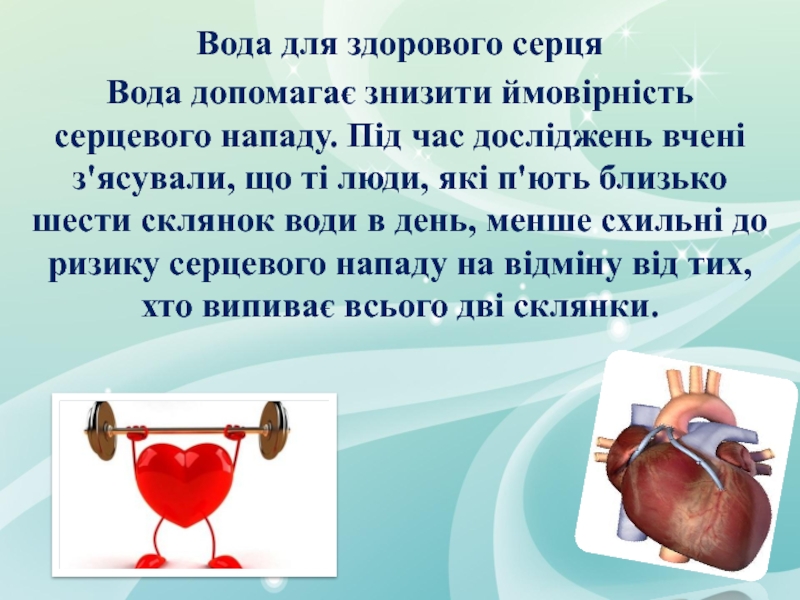 Вода для здорового серця

Вода допомагає знизити ймовірність серцевого нападу. Під час досліджень вчені з'ясували, що ті люди, які п'ють близько шести склянок води в день, менше схильні до ризику серцевого нападу на відміну від тих, хто випиває всього дві склянки.